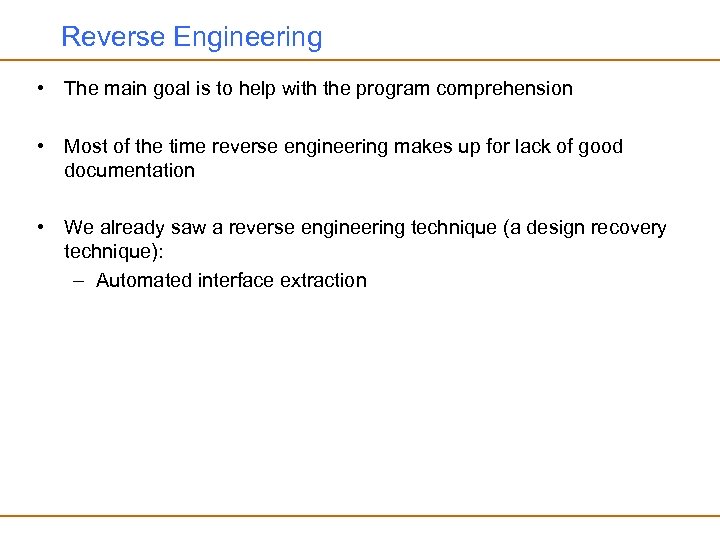 Reverse Engineering

• The main goal is to help with the program comprehension

• Most of the time reverse engineering makes up for lack of good documentation

• We already saw a reverse engineering technique (a design recovery technique):
– Automated interface extraction